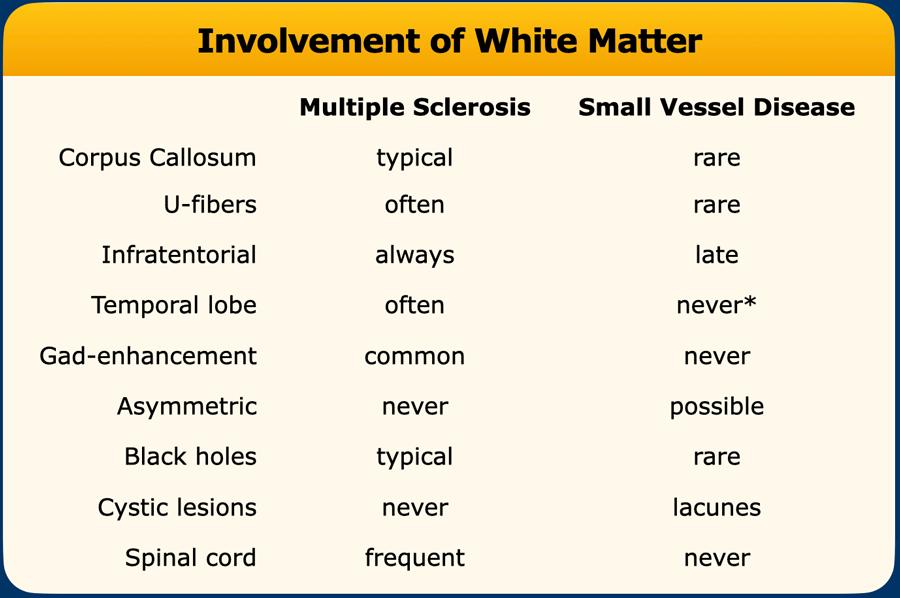 Involvement of White Matter

| | Multiple Sclerosis | Small Vessel Disease |
|---|---|---|
| Corpus Callosum | typical | rare |
| U-fibers | often | rare |
| Infratentorial | always | late |
| Temporal lobe | often | never* |
| Gad-enhancement | common | never |
| Asymmetric | never | possible |
| Black holes | typical | rare |
| Cystic lesions | never | lacunes |
| Spinal cord | frequent | never |